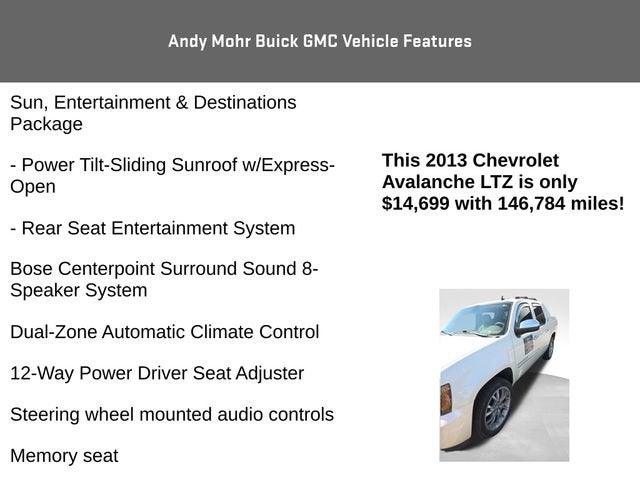 Andy Mohr Buick GMC Vehicle Features

Sun, Entertainment & Destinations Package

- Power Tilt-Sliding Sunroof w/Express-Open

- Rear Seat Entertainment System

Bose Centerpoint Surround Sound 8-Speaker System

Dual-Zone Automatic Climate Control

12-Way Power Driver Seat Adjuster

Steering wheel mounted audio controls

Memory seat

This 2013 Chevrolet Avalanche LTZ is only $14,699 with 146,784 miles!